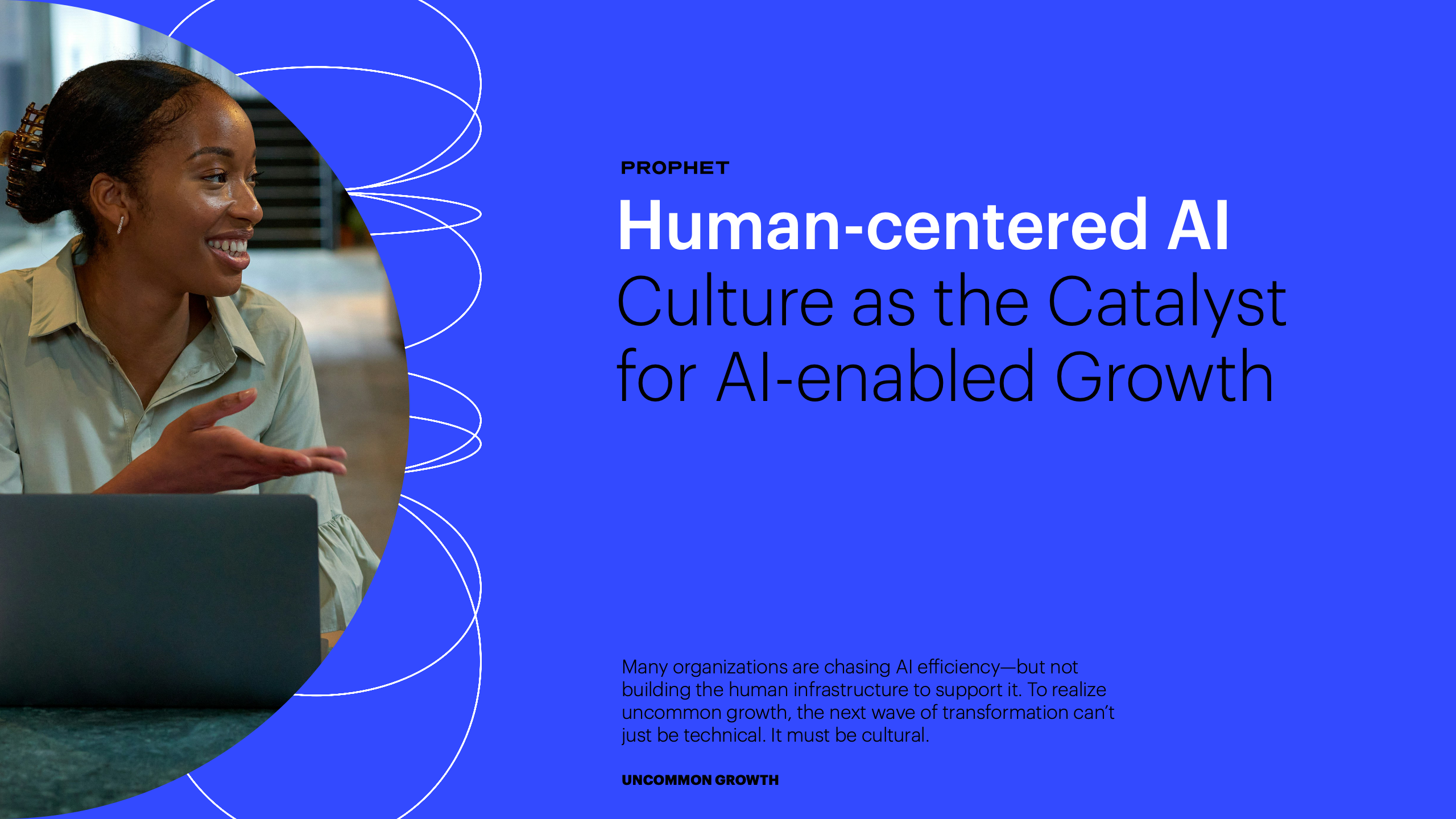 PROPHET

Human-centered AI
Culture as the Catalyst for AI-enabled Growth

Many organizations are chasing AI efficiency—but not building the human infrastructure to support it. To realize uncommon growth, the next wave of transformation can't just be technical. It must be cultural.

UNCOMMON GROWTH